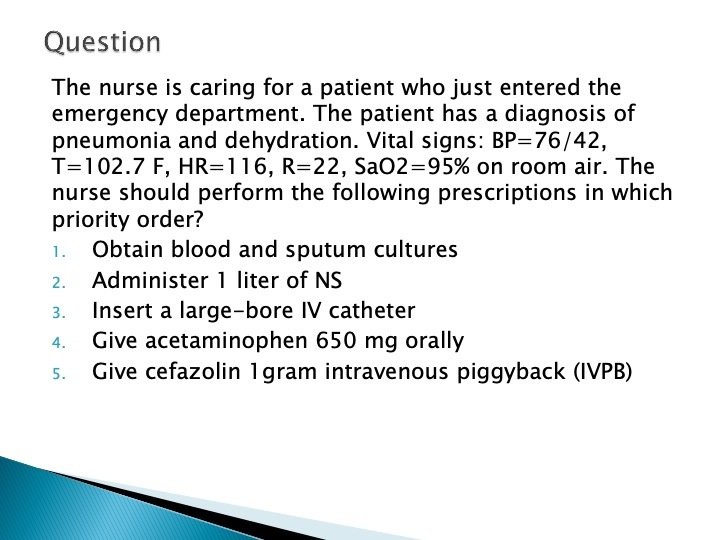 Question

The nurse is caring for a patient who just entered the emergency department. The patient has a diagnosis of pneumonia and dehydration. Vital signs: BP=76/42, T=102.7 F, HR=116, R=22, SaO2=95% on room air. The nurse should perform the following prescriptions in which priority order?

1. Obtain blood and sputum cultures
2. Administer 1 liter of NS
3. Insert a large-bore IV catheter
4. Give acetaminophen 650 mg orally
5. Give cefazolin 1gram intravenous piggyback (IVPB)